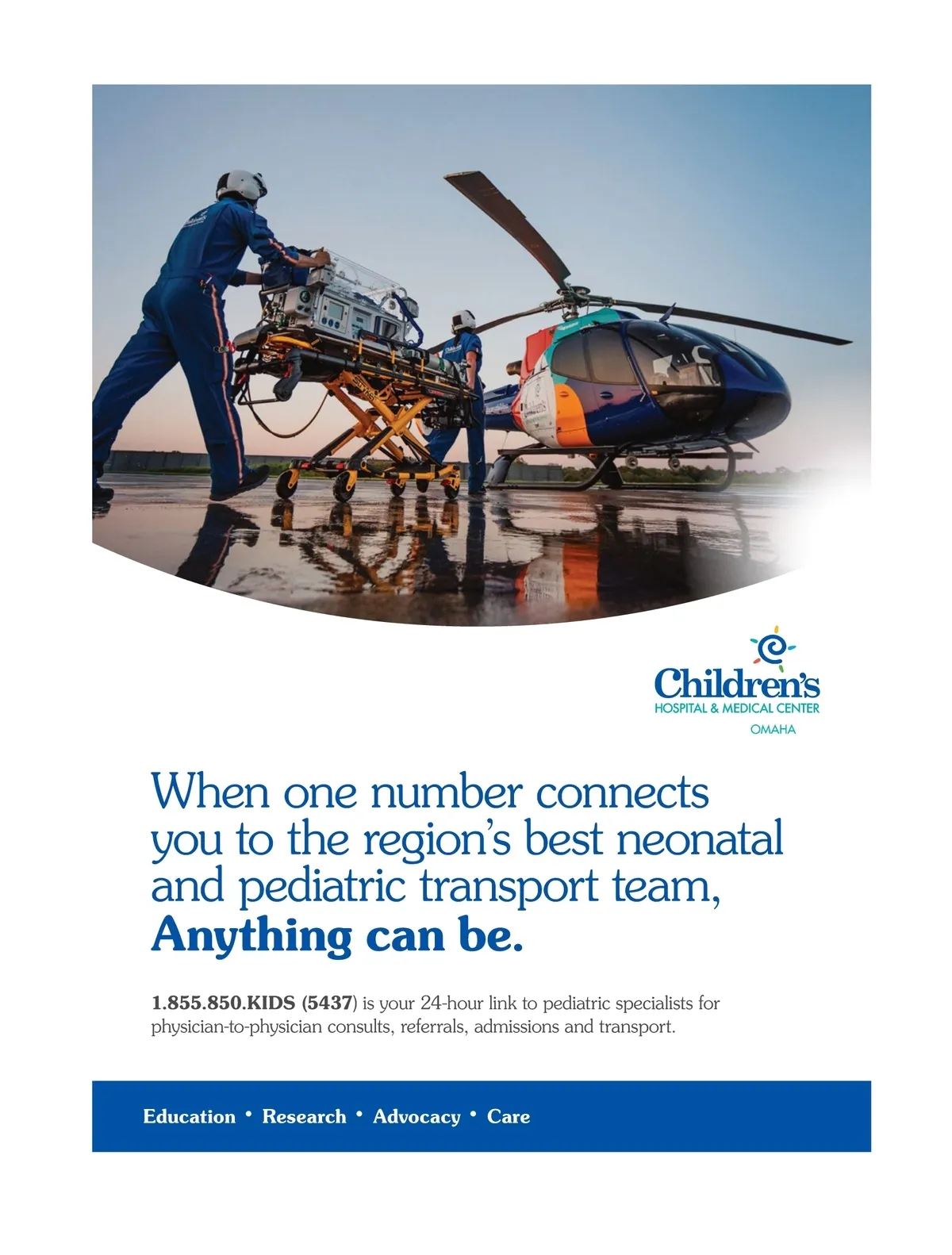 Children's
HOSPITAL & MEDICAL CENTER
OMAHA

When one number connects you to the region's best neonatal and pediatric transport team,
Anything can be.

1.855.850.KIDS (5437) is your 24-hour link to pediatric specialists for physician-to-physician consults, referrals, admissions and transport.

Education • Research • Advocacy • Care